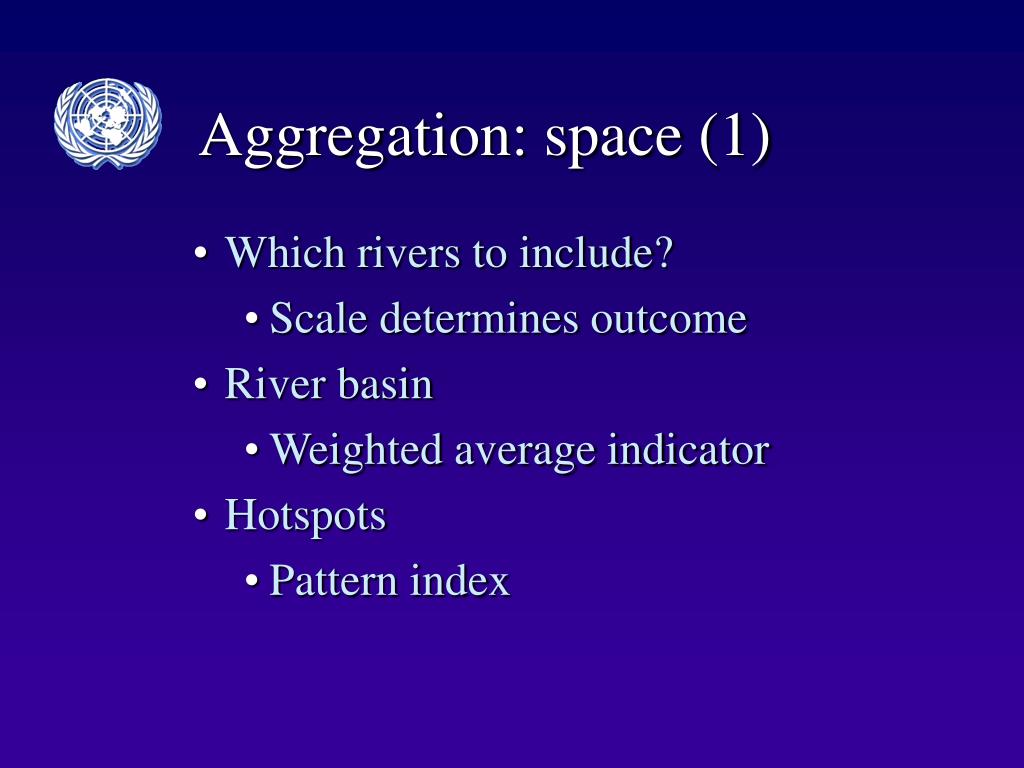 Aggregation: space (1)

• Which rivers to include?
  • Scale determines outcome
• River basin
  • Weighted average indicator
• Hotspots
  • Pattern index